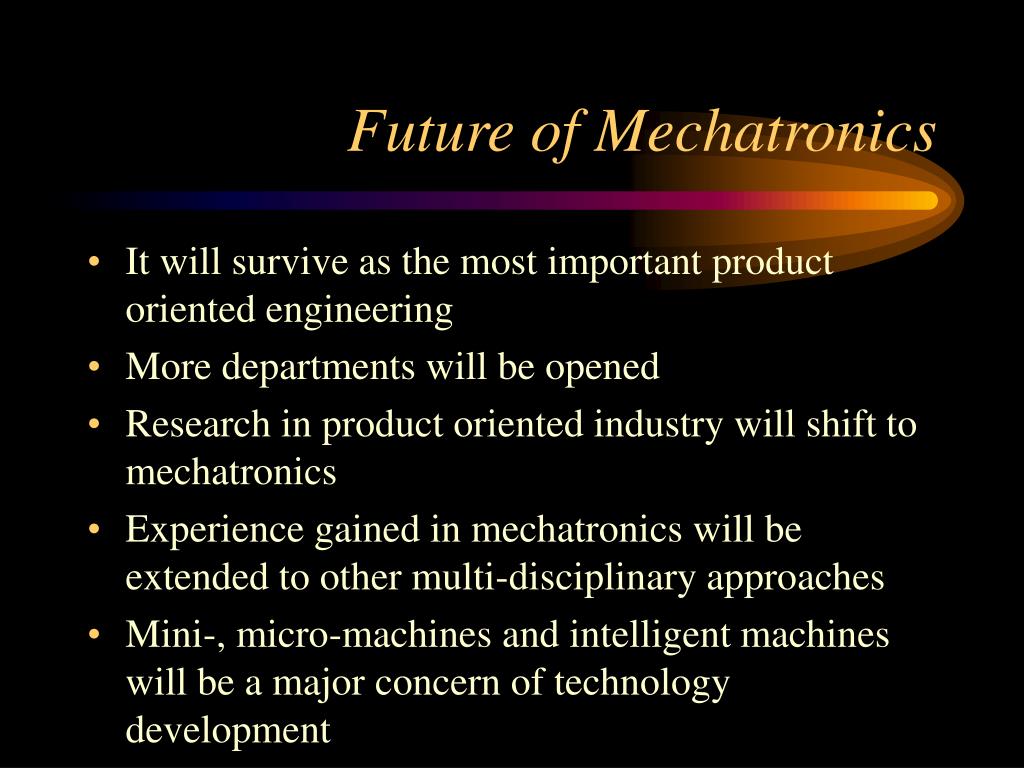 Future of Mechatronics

• It will survive as the most important product oriented engineering
• More departments will be opened
• Research in product oriented industry will shift to mechatronics
• Experience gained in mechatronics will be extended to other multi-disciplinary approaches
• Mini-, micro-machines and intelligent machines will be a major concern of technology development